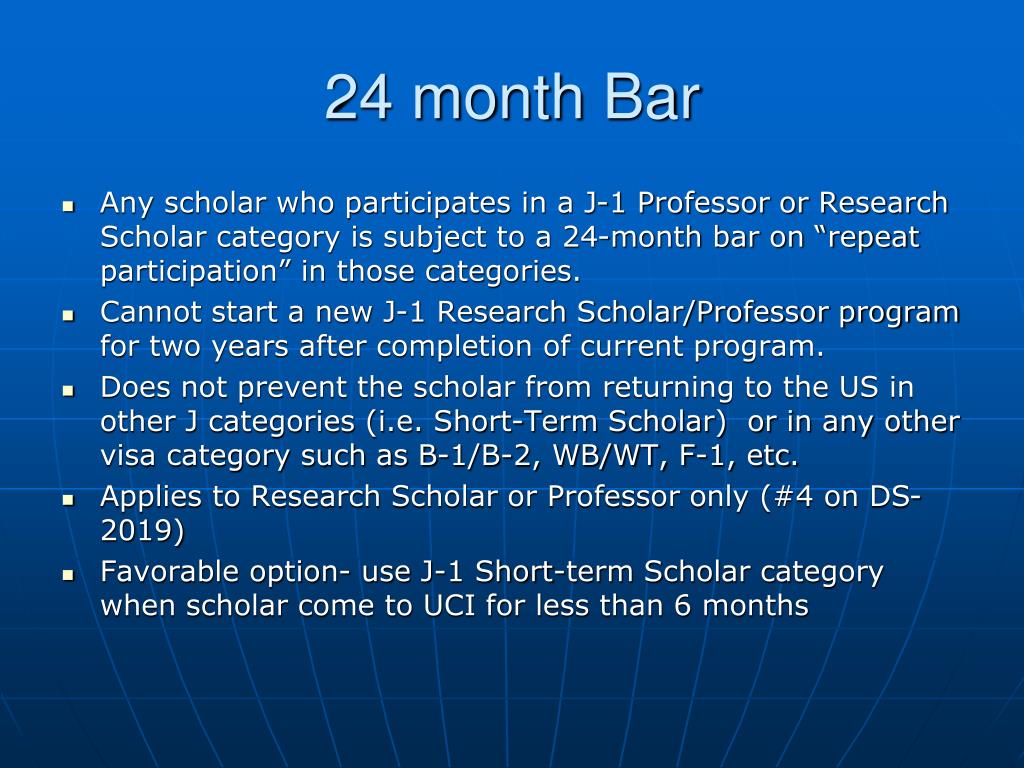 24 month Bar

- Any scholar who participates in a J-1 Professor or Research Scholar category is subject to a 24-month bar on “repeat participation” in those categories.
- Cannot start a new J-1 Research Scholar/Professor program for two years after completion of current program.
- Does not prevent the scholar from returning to the US in other J categories (i.e. Short-Term Scholar) or in any other visa category such as B-1/B-2, WB/WT, F-1, etc.
- Applies to Research Scholar or Professor only (#4 on DS-2019)
- Favorable option- use J-1 Short-term Scholar category when scholar come to UCI for less than 6 months